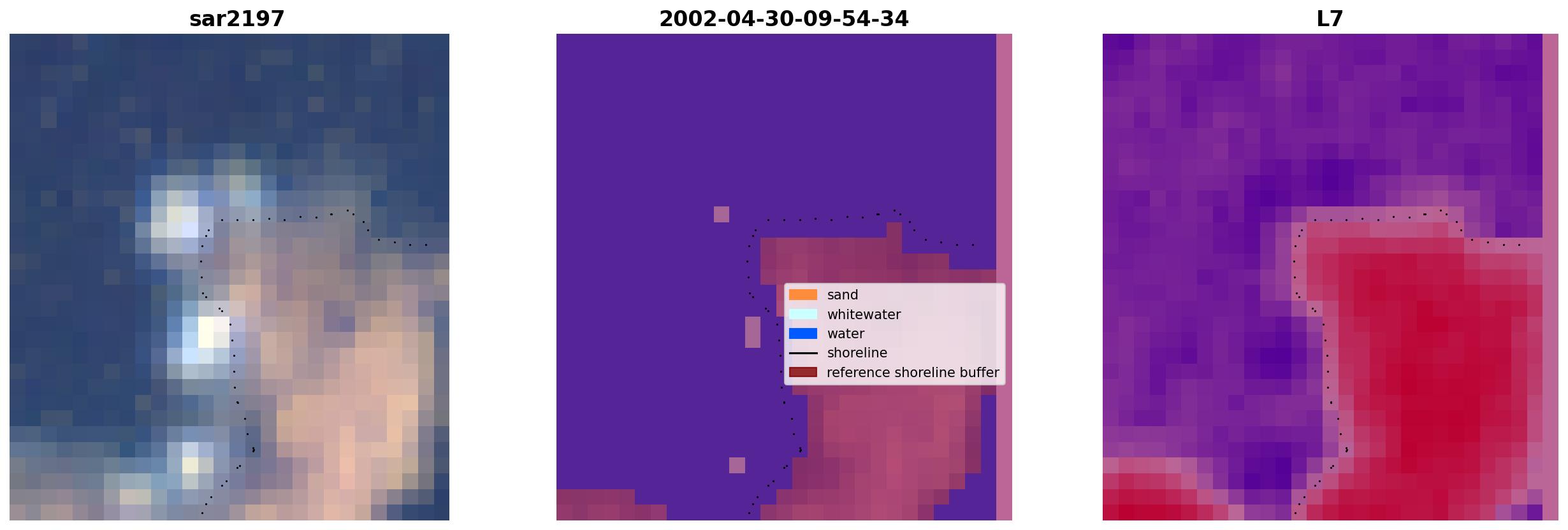 sar2197

2002-04-30-09-54-34

sand
whitewater
water
shoreline
reference shoreline buffer

L7